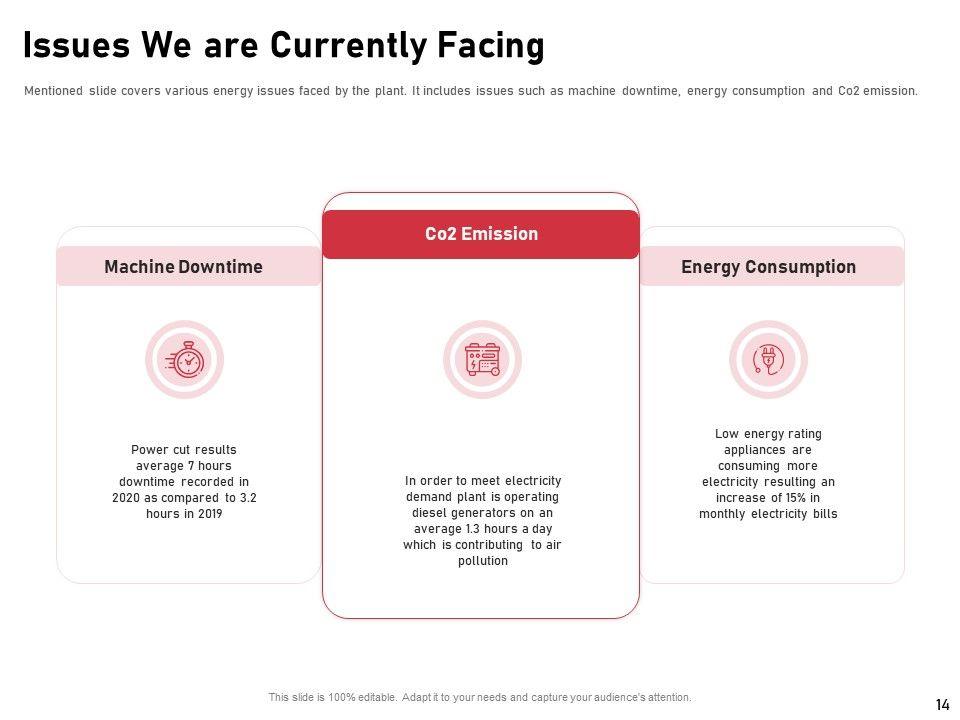 Issues We are Currently Facing

Mentioned slide covers various energy issues faced by the plant. It includes issues such as machine downtime, energy consumption and Co2 emission.

Machine Downtime

Power cut results average 7 hours downtime recorded in 2020 as compared to 3.2 hours in 2019

Co2 Emission

In order to meet electricity demand plant is operating diesel generators on an average 1.3 hours a day which is contributing to air pollution

Energy Consumption

Low energy rating appliances are consuming more electricity resulting an increase of 15% in monthly electricity bills

This slide is 100% editable. Adapt it to your needs and capture your audience's attention.

14